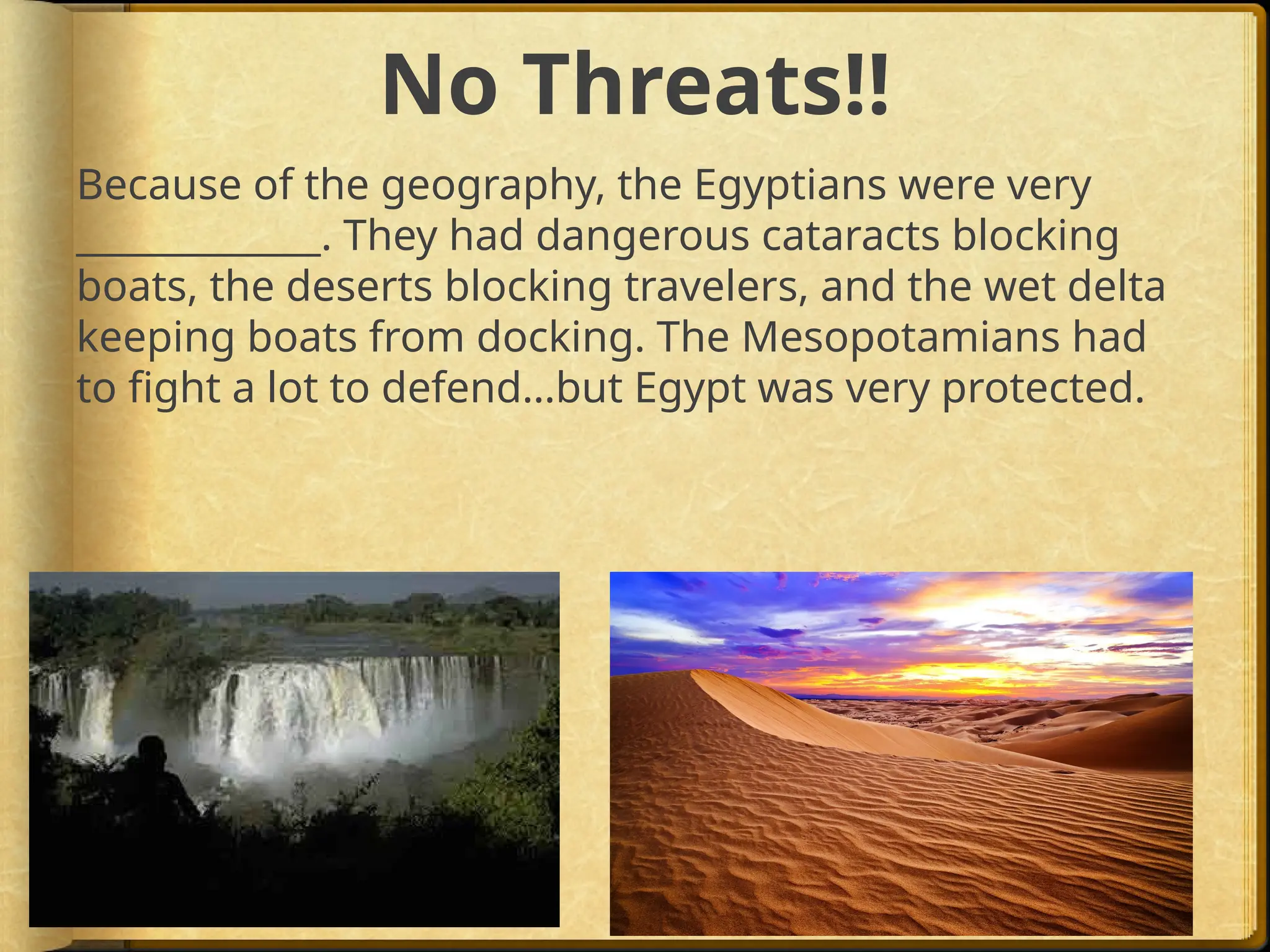 No Threats!!

Because of the geography, the Egyptians were very _____________. They had dangerous cataracts blocking boats, the deserts blocking travelers, and the wet delta keeping boats from docking. The Mesopotamians had to fight a lot to defend…but Egypt was very protected.